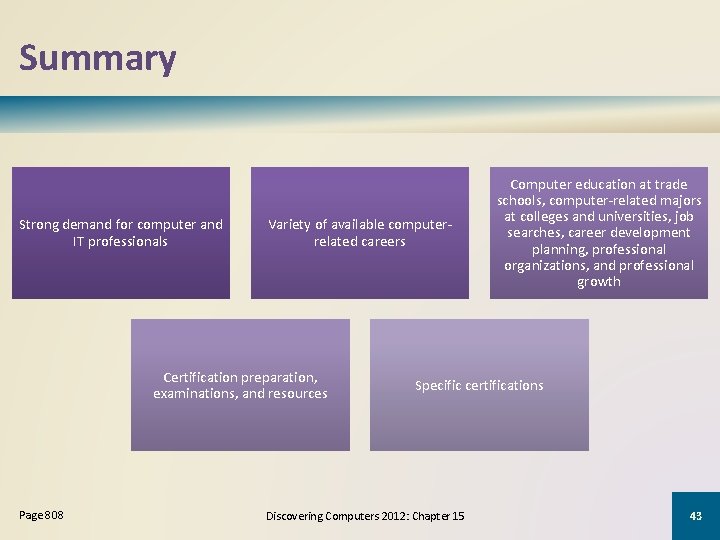 Summary

Strong demand for computer and IT professionals

Variety of available computer-related careers

Computer education at trade schools, computer-related majors at colleges and universities, job searches, career development planning, professional organizations, and professional growth

Certification preparation, examinations, and resources

Specific certifications

Page 808

Discovering Computers 2012: Chapter 15

43